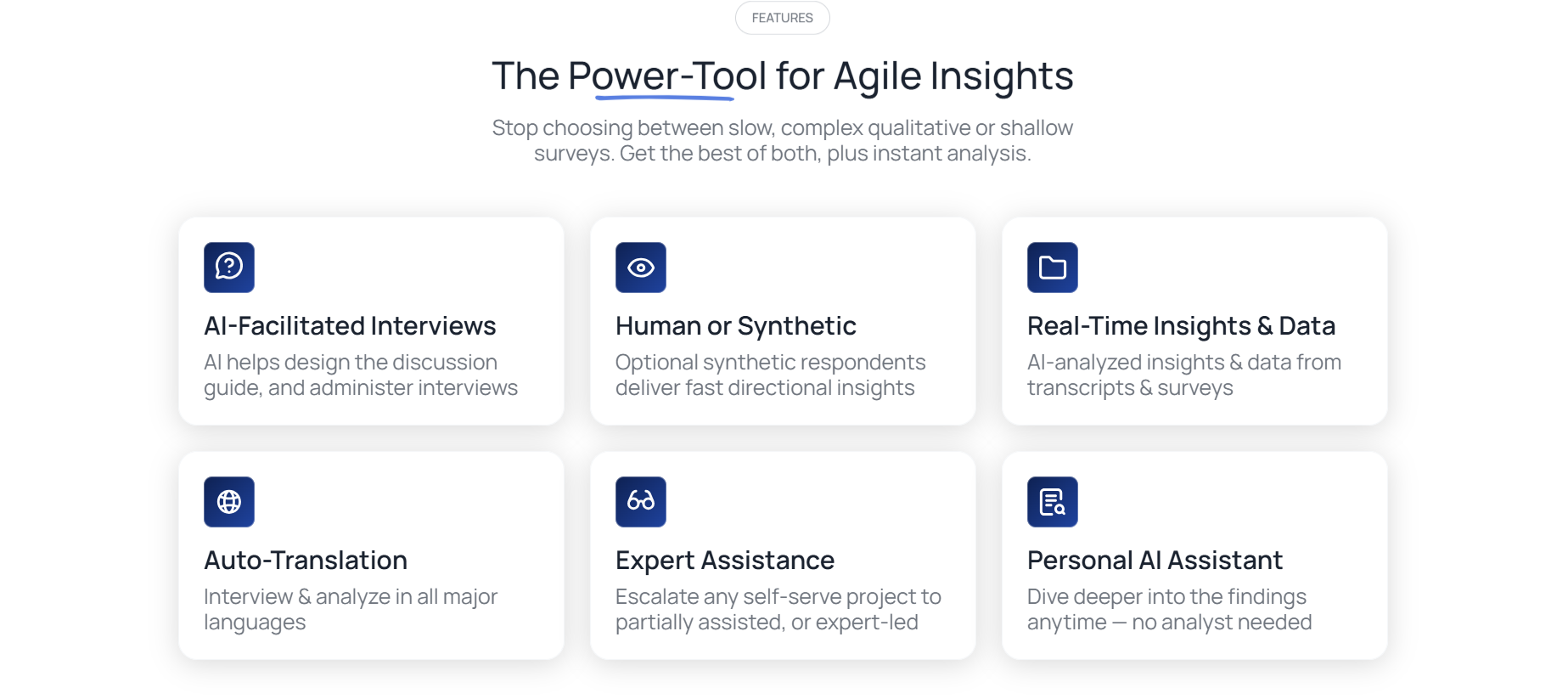 FEATURES

The Power-Tool for Agile Insights

Stop choosing between slow, complex qualitative or shallow surveys. Get the best of both, plus instant analysis.

AI-Facilitated Interviews

AI helps design the discussion guide, and administer interviews

Human or Synthetic

Optional synthetic respondents deliver fast directional insights

Real-Time Insights & Data

AI-analyzed insights & data from transcripts & surveys

Auto-Translation

Interview & analyze in all major languages

Expert Assistance

Escalate any self-serve project to partially assisted, or expert-led

Personal AI Assistant

Dive deeper into the findings anytime — no analyst needed